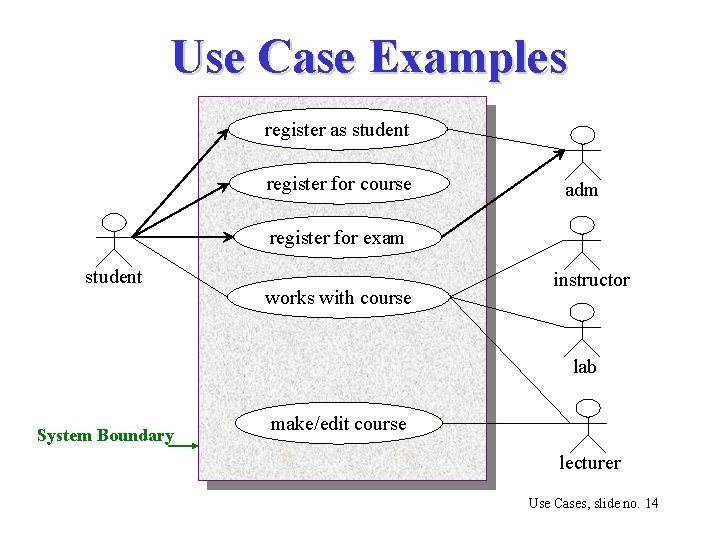 Use Case Examples

register as student

register for course

register for exam

works with course

make/edit course

student

adm

instructor

lab

lecturer

System Boundary

Use Cases, slide no. 14